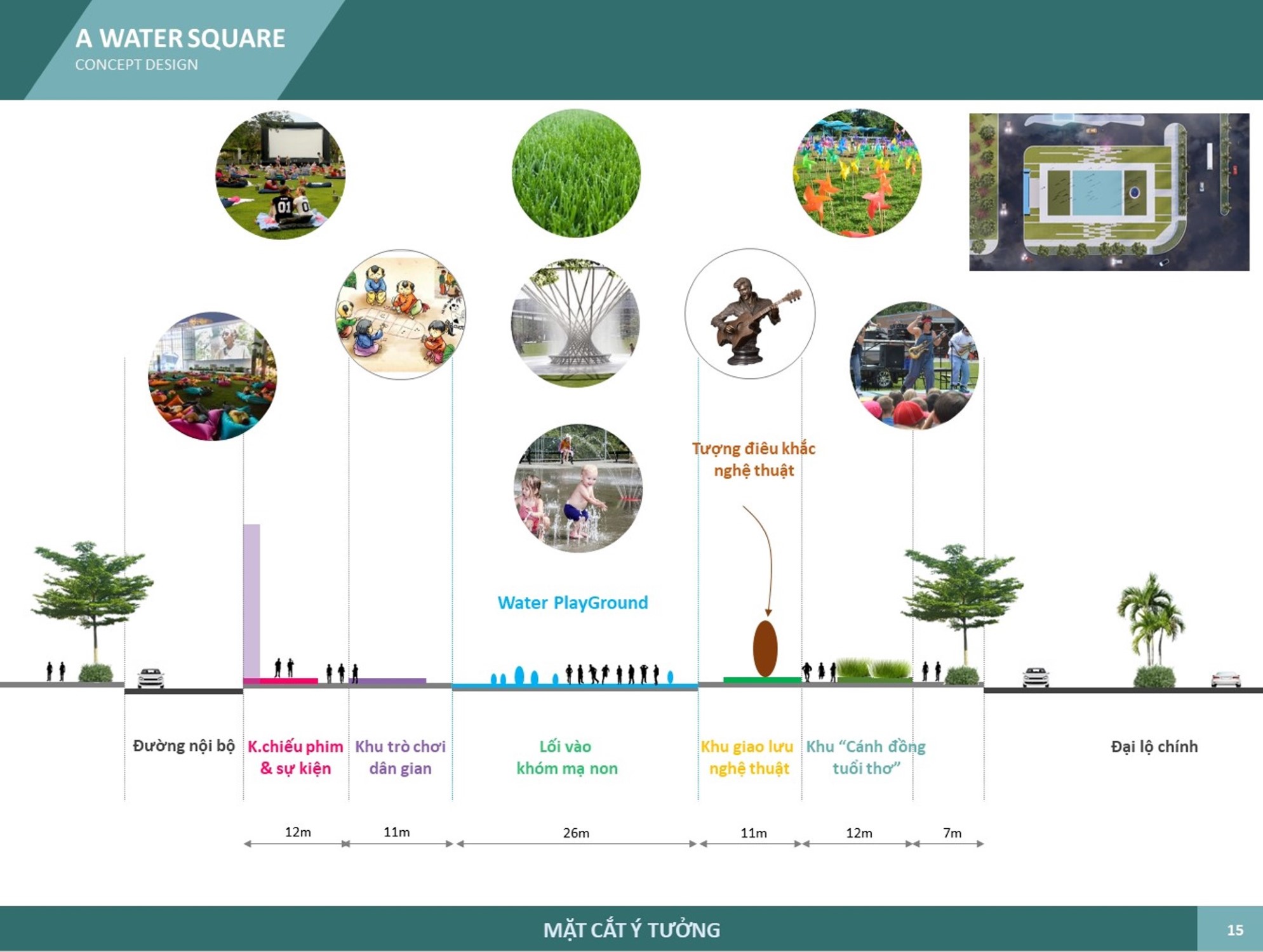 A WATER SQUARE
CONCEPT DESIGN

Tượng điêu khắc nghệ thuật

Water PlayGround

Đường nội bộ

K.chiếu phim & sự kiện

Khu trò chơi dân gian

Lối vào khóm mạ non

Khu giao lưu nghệ thuật

Khu “Cánh đồng tuổi thơ”

Đại lộ chính

12m

11m

26m

11m

12m

7m

MẶT CẮT Ý TƯỞNG

15